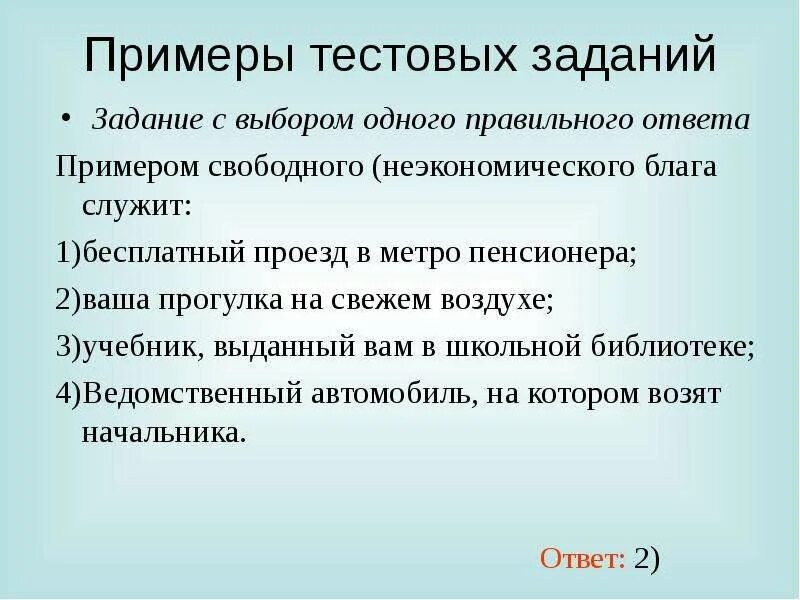 Примеры тестовых заданий

• Задание с выбором одного правильного ответа

Примером свободного (неэкономического блага служит:

1)бесплатный проезд в метро пенсионера;

2)ваша прогулка на свежем воздухе;

3)учебник, выданный вам в школьной библиотеке;

4)Ведомственный автомобиль, на котором возят начальника.

Ответ: 2)